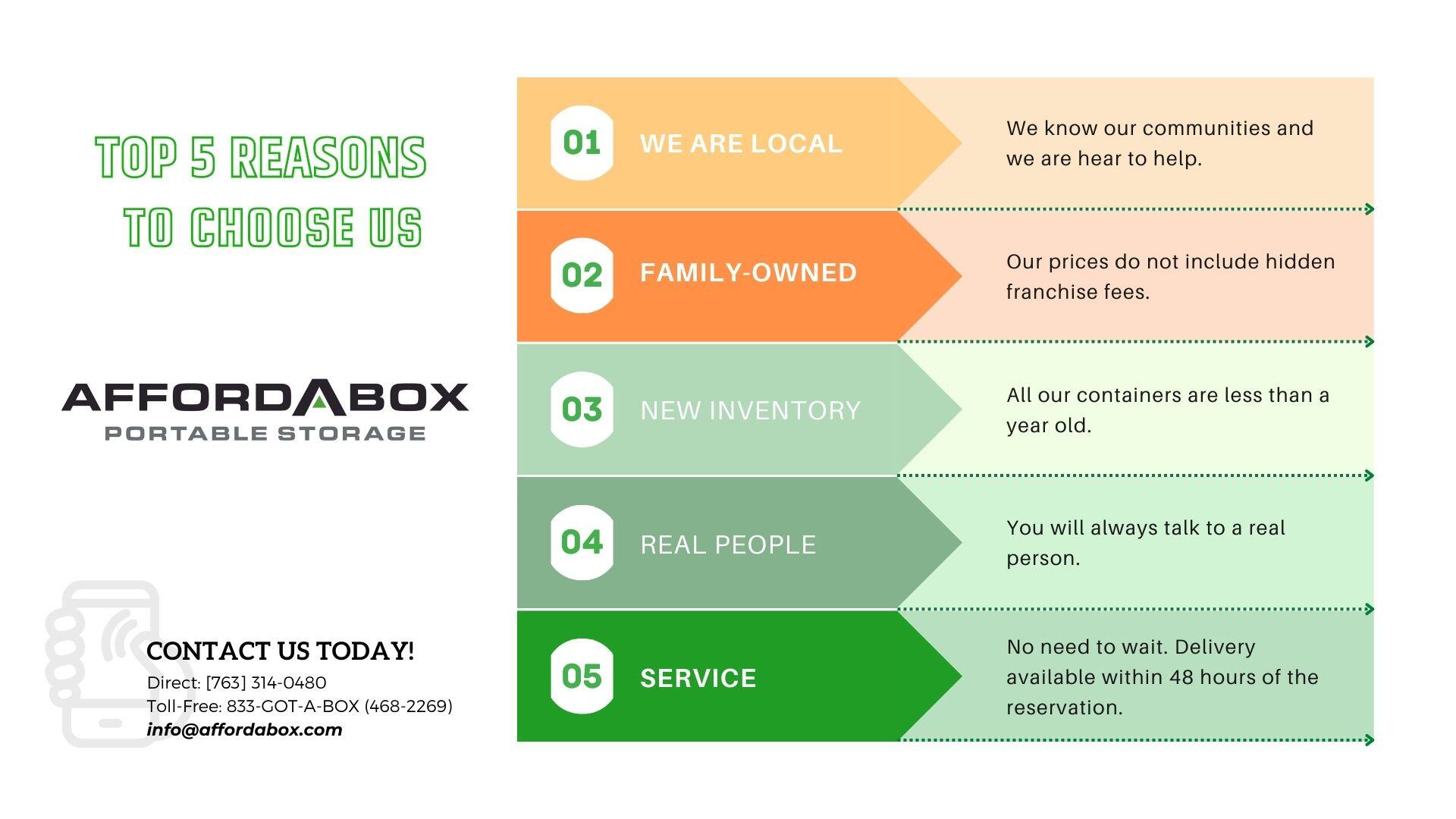 TOP 5 REASONS TO CHOOSE US

AFFORDABOX
PORTABLE STORAGE

CONTACT US TODAY!
Direct: [763] 314-0480
Toll-Free: 833-GOT-A-BOX (468-2269)
info@affordabox.com

01 WE ARE LOCAL
We know our communities and we are hear to help.

02 FAMILY-OWNED
Our prices do not include hidden franchise fees.

03 NEW INVENTORY
All our containers are less than a year old.

04 REAL PEOPLE
You will always talk to a real person.

05 SERVICE
No need to wait. Delivery available within 48 hours of the reservation.